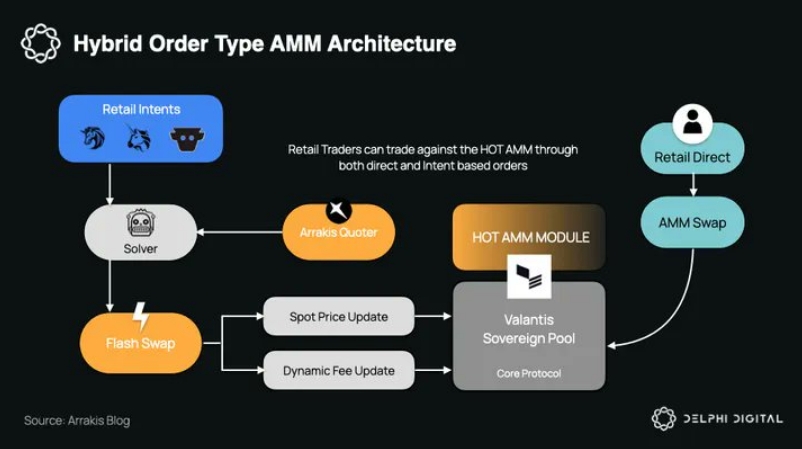 Hybrid Order Type AMM Architecture

Retail Intents

Retail Traders can trade against the HOT AMM through both direct and Intent based orders

Retail Direct

Solver

Arrakis Quoter

HOT AMM MODULE

AMM Swap

Flash Swap

Spot Price Update

Dynamic Fee Update

Valantis Sovereign Pool

Core Protocol

Source: Arrakis Blog

DELPHI DIGITAL